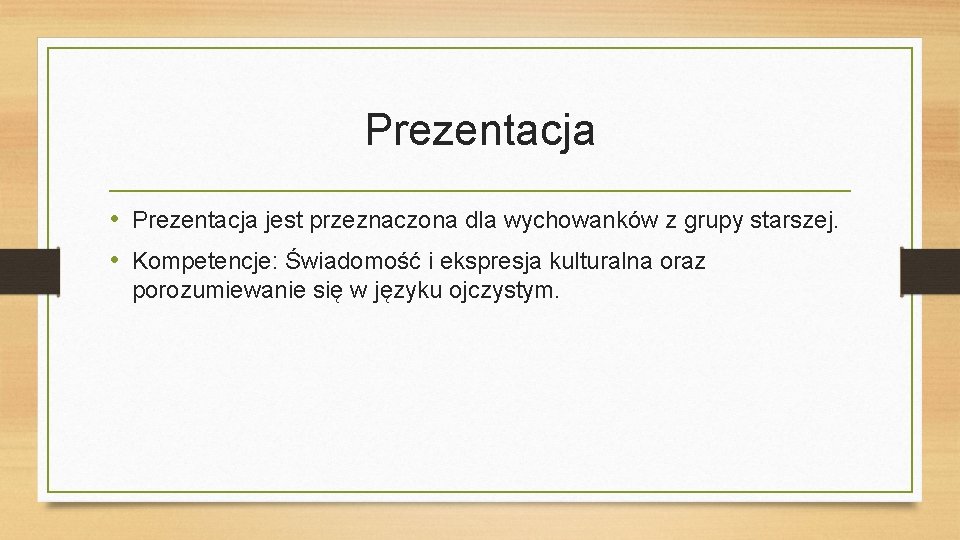 Prezentacja

• Prezentacja jest przeznaczona dla wychowanków z grupy starszej.
• Kompetencje: Świadomość i ekspresja kulturalna oraz porozumiewanie się w języku ojczystym.